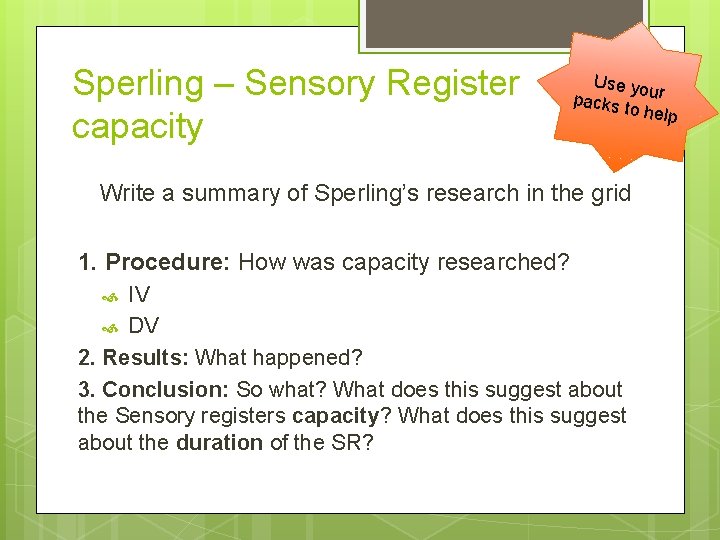 Sperling – Sensory Register capacity

Use your packs to help

Write a summary of Sperling's research in the grid

1. Procedure: How was capacity researched?

IV

DV

2. Results: What happened?

3. Conclusion: So what? What does this suggest about the Sensory registers capacity? What does this suggest about the duration of the SR?